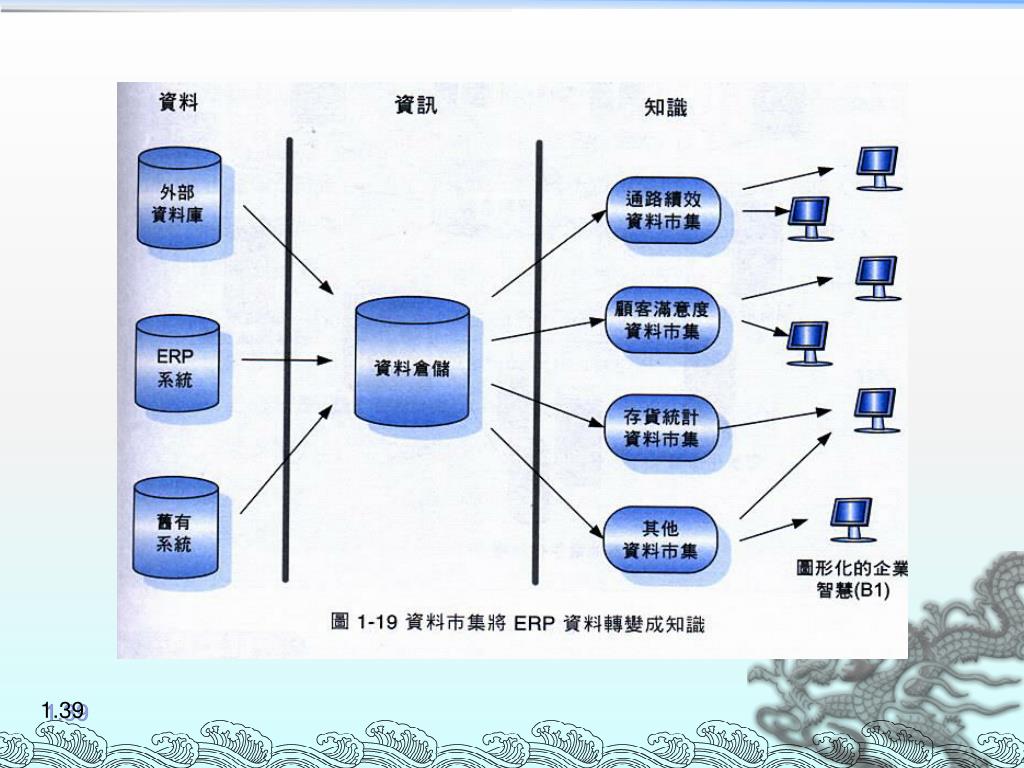 資料

資訊

知識

外部
資料庫

ERP
系統

舊有
系統

資料倉儲

通路績效
資料市集

顧客滿意度
資料市集

存貨統計
資料市集

其他
資料市集

圖形化的企業
智慧(B1)

圖 1-19 資料市集將 ERP 資料轉變成知識

1.39